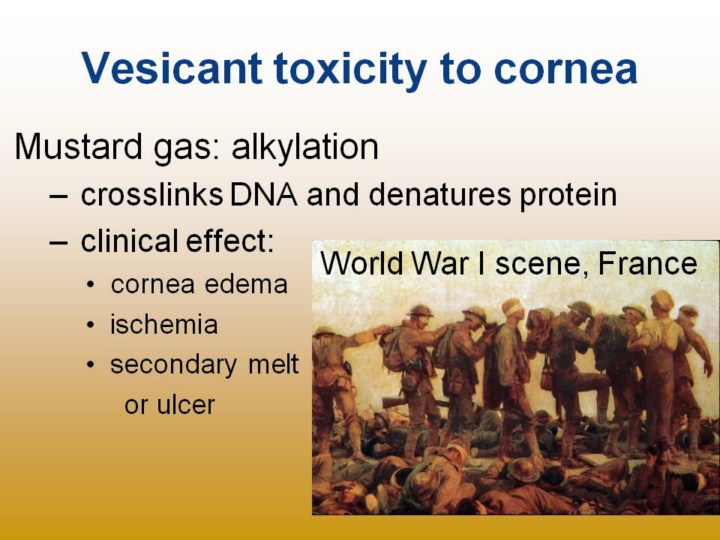 Vesicant toxicity to cornea

Mustard gas: alkylation

– crosslinks DNA and denatures protein

– clinical effect:

• cornea edema

• ischemia

• secondary melt or ulcer

World War I scene, France